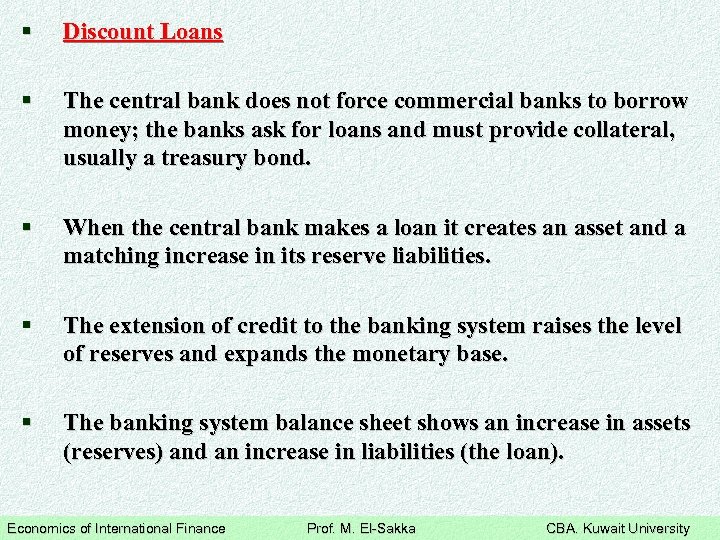 ▪ Discount Loans

▪ The central bank does not force commercial banks to borrow money; the banks ask for loans and must provide collateral, usually a treasury bond.

▪ When the central bank makes a loan it creates an asset and a matching increase in its reserve liabilities.

▪ The extension of credit to the banking system raises the level of reserves and expands the monetary base.

▪ The banking system balance sheet shows an increase in assets (reserves) and an increase in liabilities (the loan).

Economics of International Finance Prof. M. El-Sakka CBA. Kuwait University